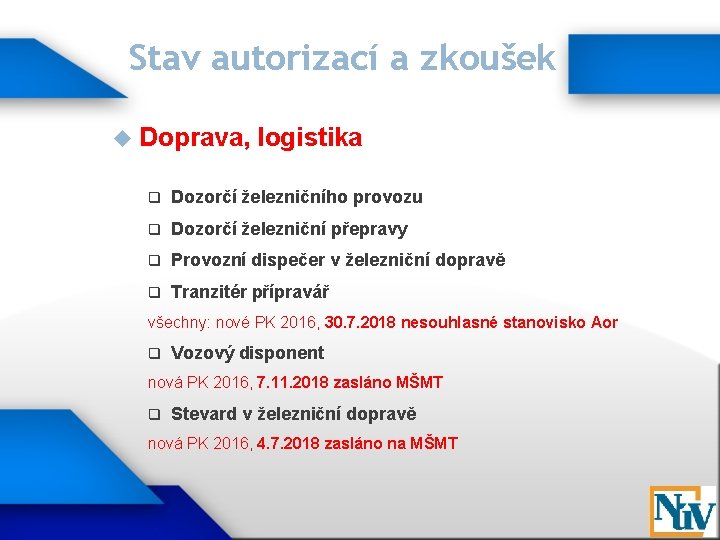 Stav autorizací a zkoušek

Doprava, logistika

Dozorčí železničního provozu

Dozorčí železniční přepravy

Provozní dispečer v železniční dopravě

Tranzitér přípravář

všechny: nové PK 2016, 30.7.2018 nesouhlasné stanovisko Aor

Vozový disponent

nová PK 2016, 7.11.2018 zasláno MŠMT

Stevard v železniční dopravě

nová PK 2016, 4.7.2018 zasláno na MŠMT

NÚV